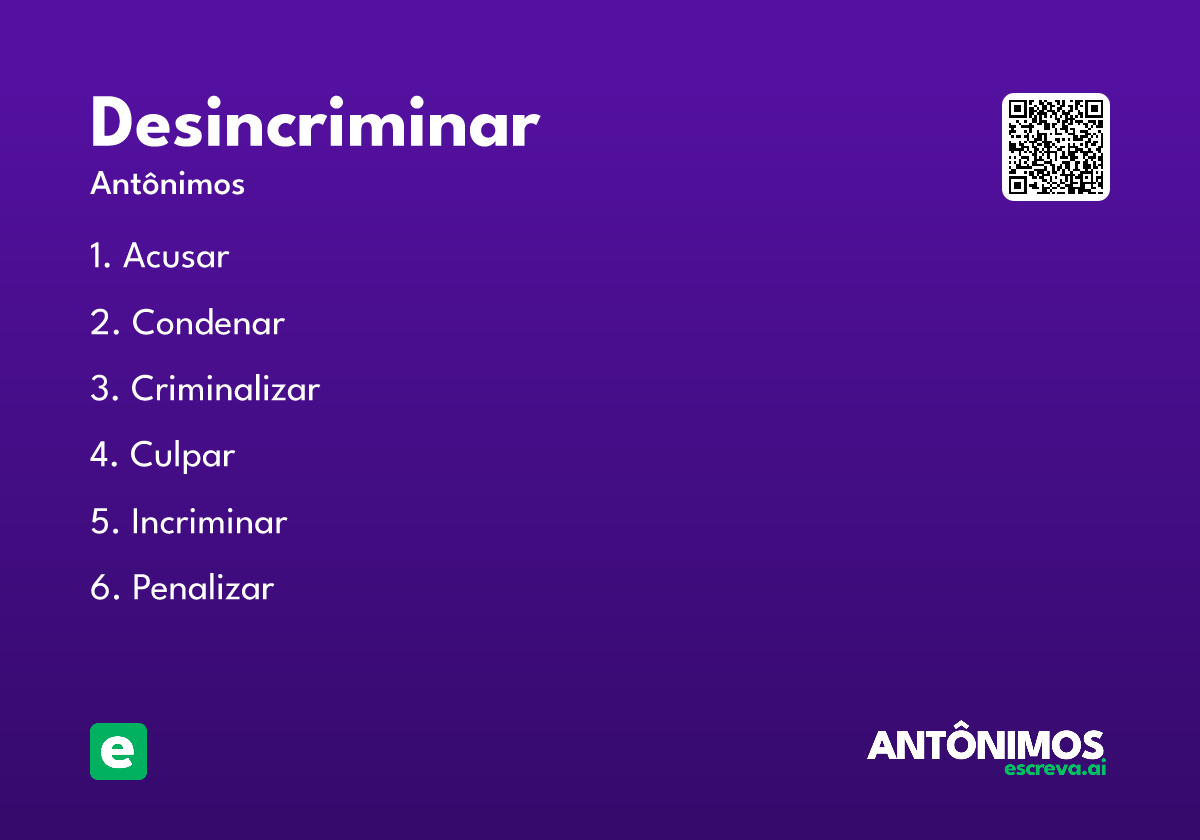 Desincriminar
Antônimos

1. Acusar
2. Condenar
3. Criminalizar
4. Culpar
5. Incriminar
6. Penalizar

e

ANTÔNIMOS
escreva.ai